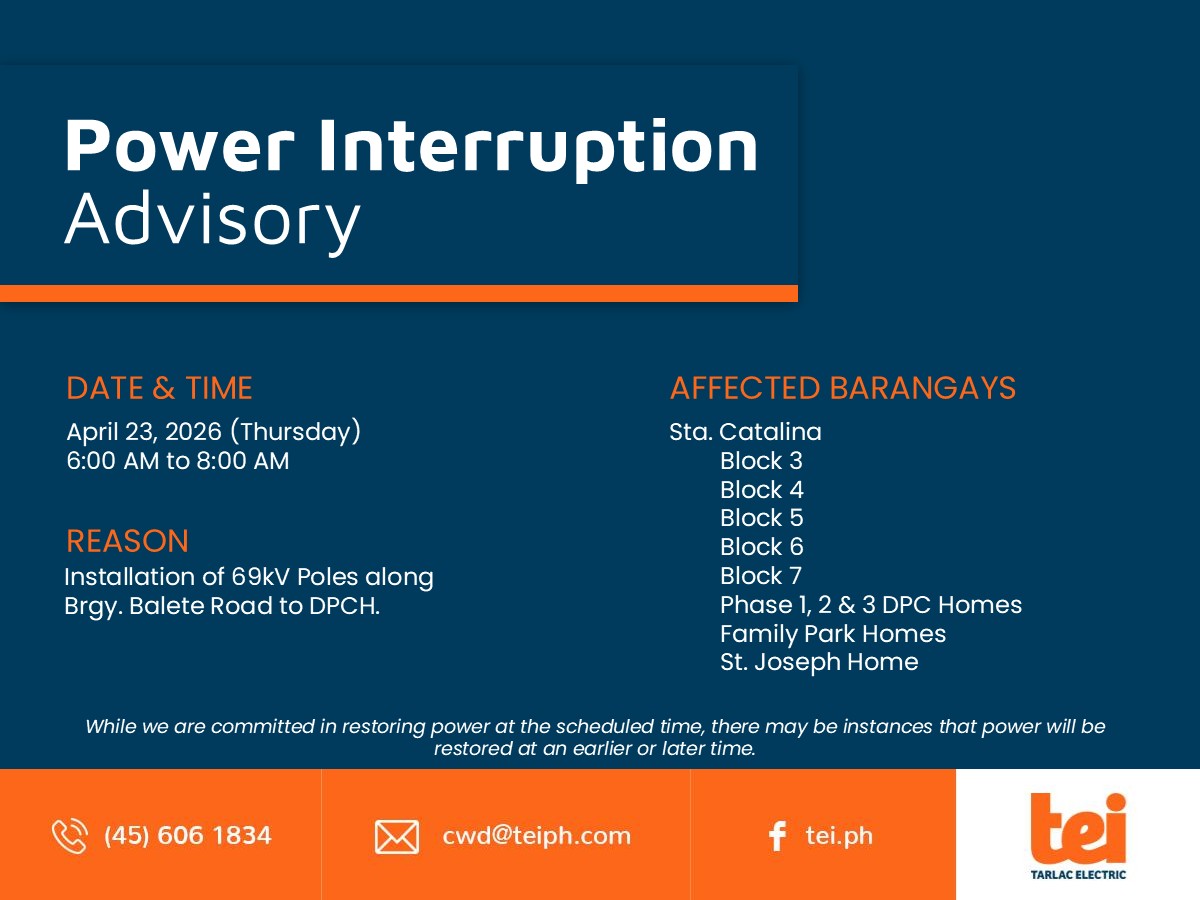 Power Interruption
Advisory

DATE & TIME
April 23, 2026 (Thursday)
6:00 AM to 8:00 AM

REASON
Installation of 69kV Poles along Brgy. Balete Road to DPCH.

AFFECTED BARANGAYS
Sta. Catalina
Block 3
Block 4
Block 5
Block 6
Block 7
Phase 1, 2 & 3 DPC Homes
Family Park Homes
St. Joseph Home

While we are committed in restoring power at the scheduled time, there may be instances that power will be restored at an earlier or later time.

(45) 606 1834

cwd@teiph.com

tei.ph

tei
TARLAC ELECTRIC